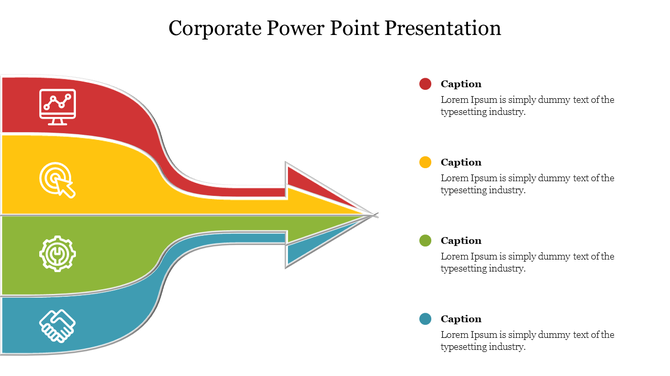 Corporate Power Point Presentation

Caption
Lorem Ipsum is simply dummy text of the typesetting industry.

Caption
Lorem Ipsum is simply dummy text of the typesetting industry.

Caption
Lorem Ipsum is simply dummy text of the typesetting industry.

Caption
Lorem Ipsum is simply dummy text of the typesetting industry.